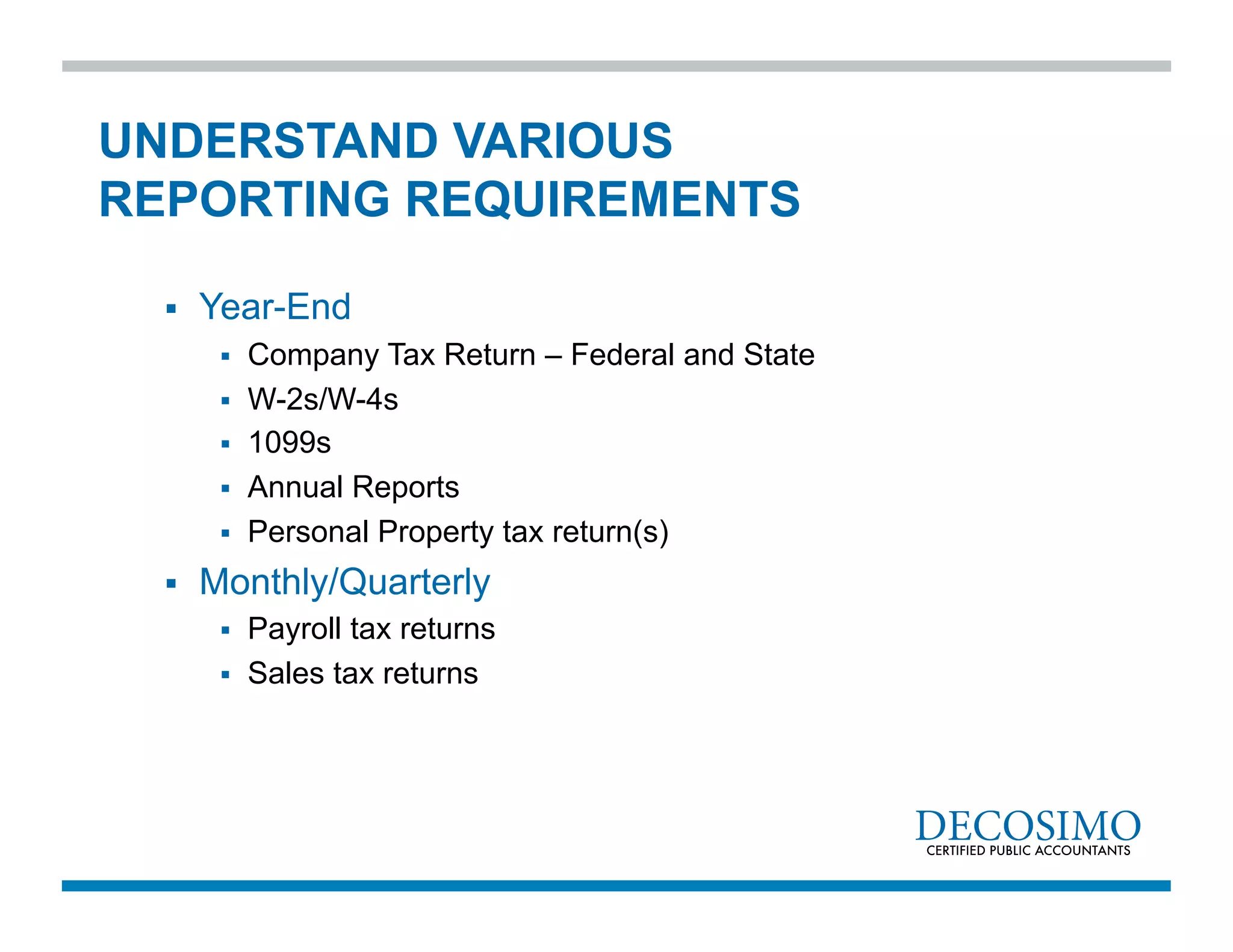 UNDERSTAND VARIOUS REPORTING REQUIREMENTS

▪ Year-End
  ▪ Company Tax Return – Federal and State
  ▪ W-2s/W-4s
  ▪ 1099s
  ▪ Annual Reports
  ▪ Personal Property tax return(s)
▪ Monthly/Quarterly
  ▪ Payroll tax returns
  ▪ Sales tax returns

DECOSIMO
CERTIFIED PUBLIC ACCOUNTANTS